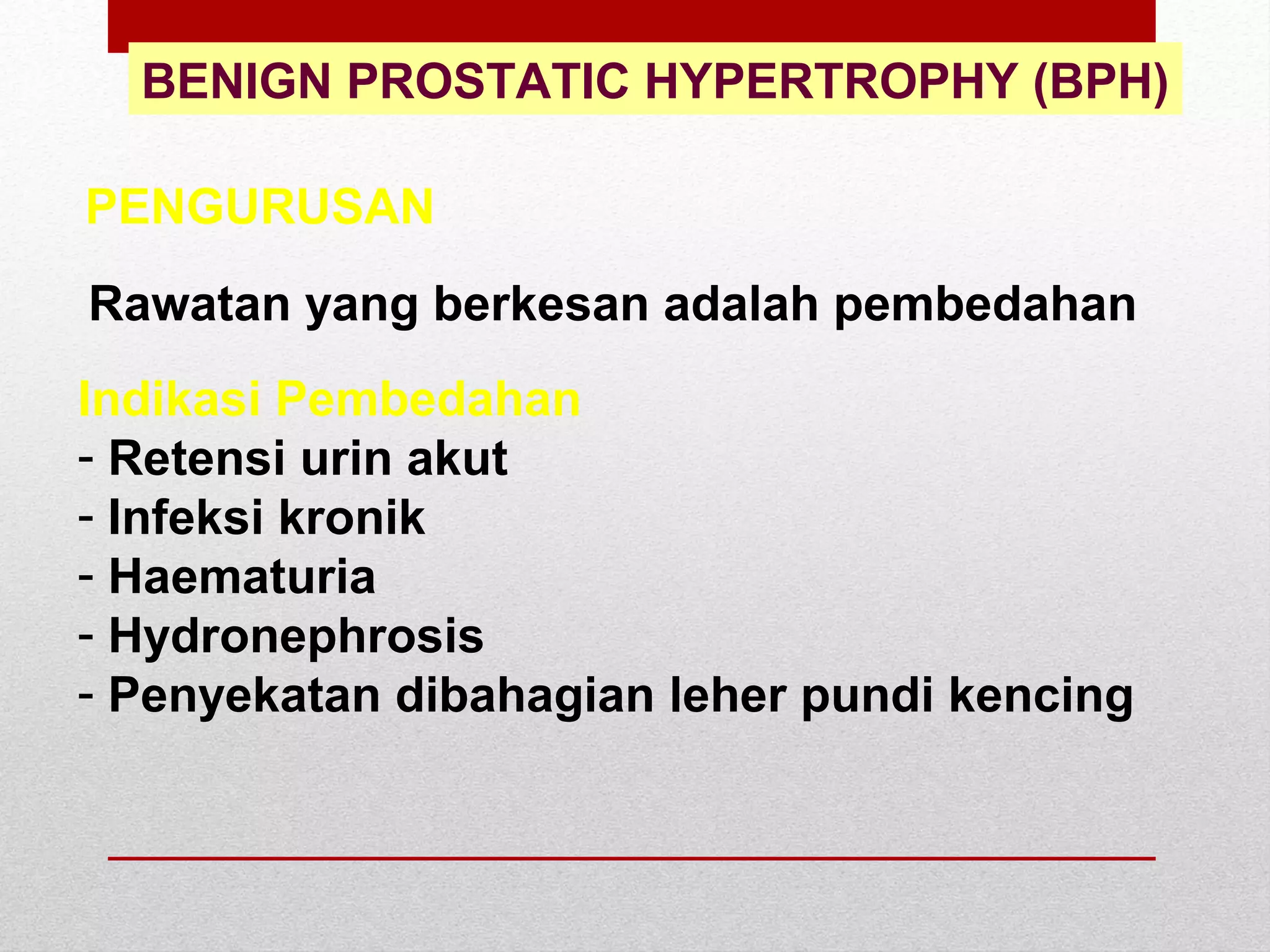 BENIGN PROSTATIC HYPERTROPHY (BPH)

PENGURUSAN

Rawatan yang berkesan adalah pembedahan

Indikasi Pembedahan
- Retensi urin akut
- Infeksi kronik
- Haematuria
- Hydronephrosis
- Penyekatan dibahagian leher pundi kencing